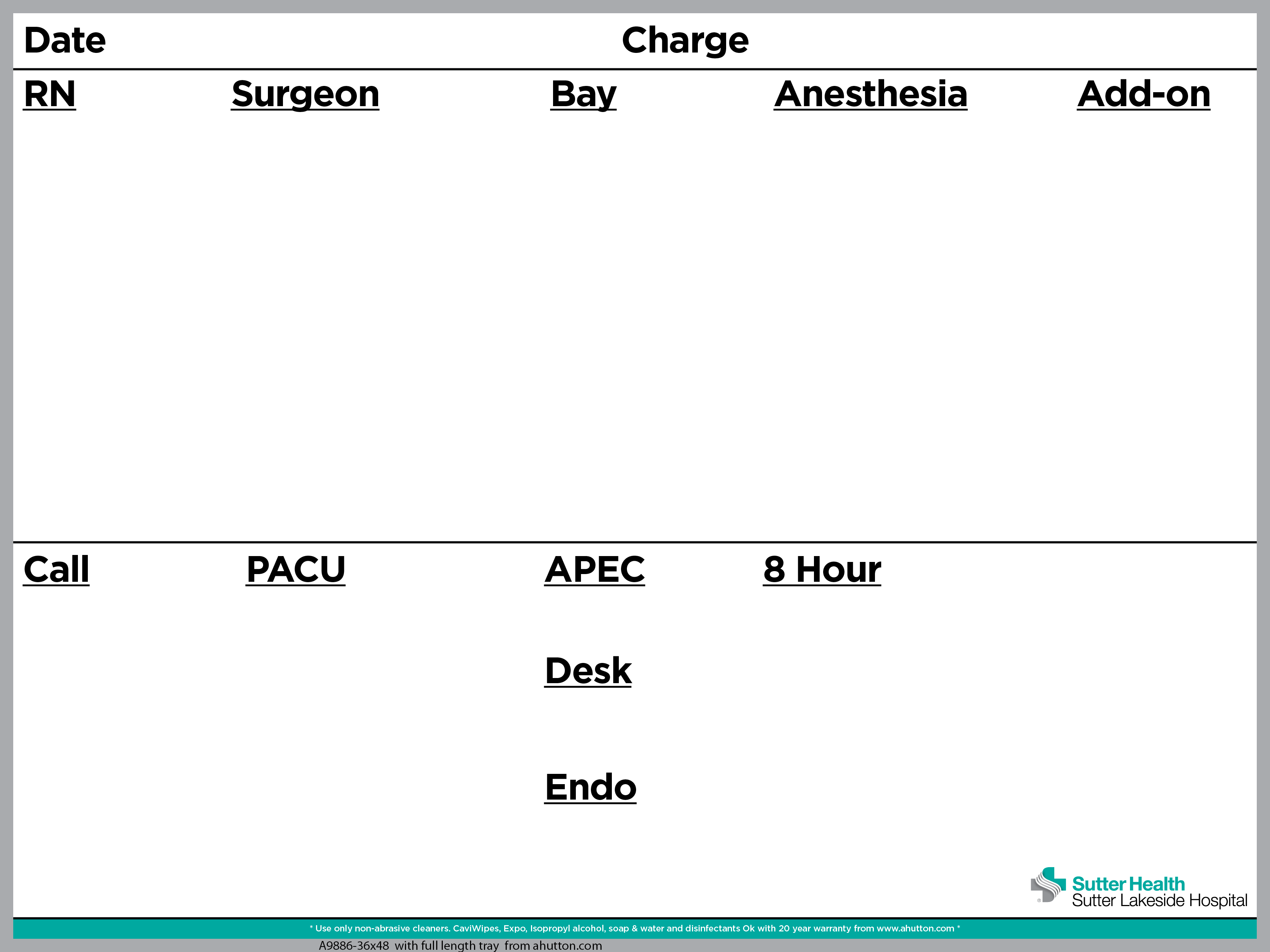 Date Charge

RN Surgeon Bay Anesthesia Add-on

Call PACU APEC 8 Hour

Desk

Endo

Sutter Health
Sutter Lakeside Hospital

* Use only non-abrasive cleaners. CaviWipes, Expo, Isopropyl alcohol, soap & water and disinfectants Ok with 20 year warranty from www.ahutton.com *

A9886-36x48 with full length tray from ahutton.com